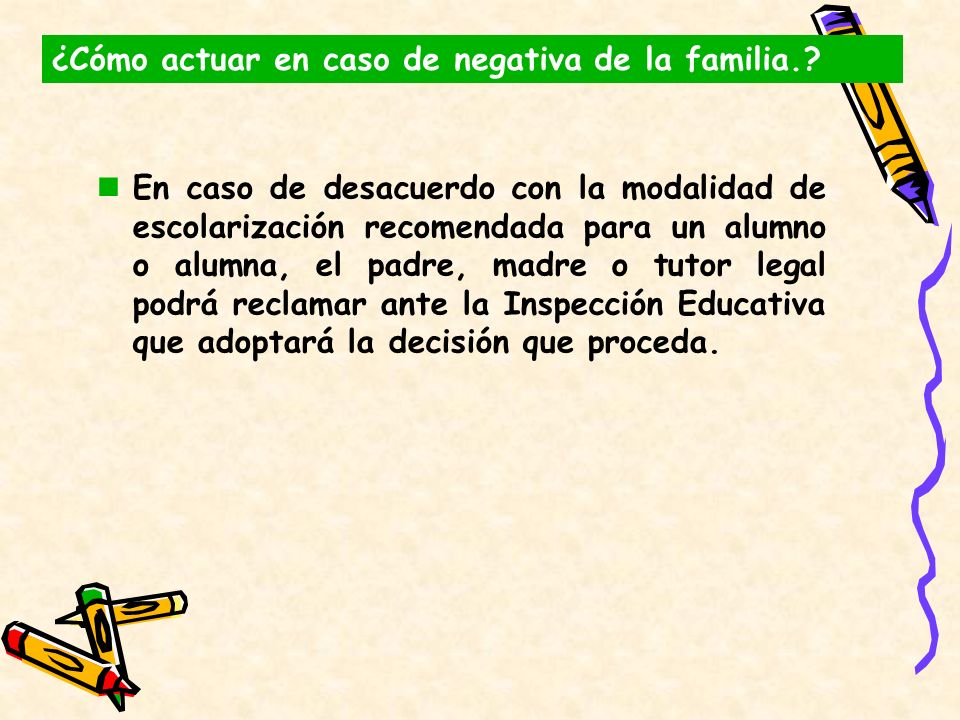 ¿Cómo actuar en caso de negativa de la familia.?

En caso de desacuerdo con la modalidad de escolarización recomendada para un alumno o alumna, el padre, madre o tutor legal podrá reclamar ante la Inspección Educativa que adoptará la decisión que proceda.